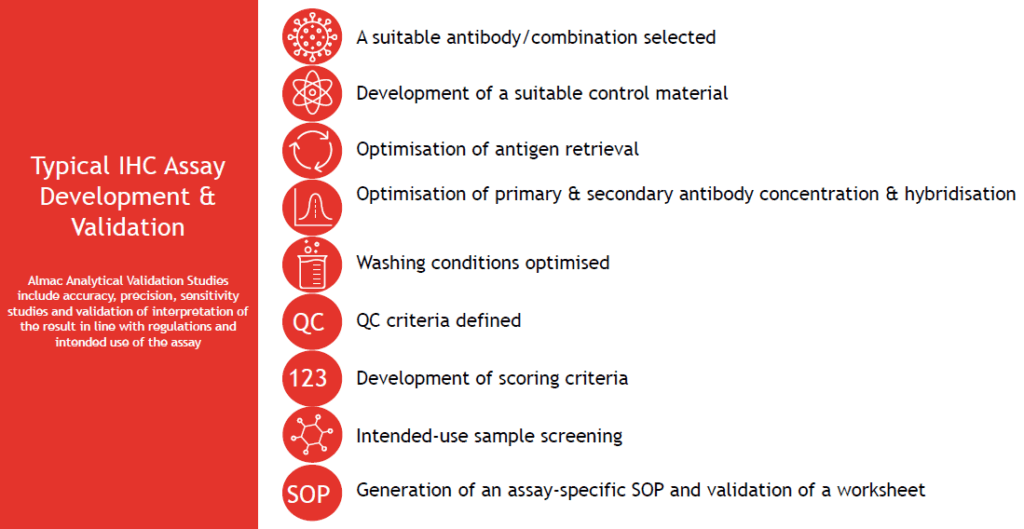 Typical IHC Assay Development & Validation

Almac Analytical Validation Studies include accuracy, precision, sensitivity studies and validation of interpretation of the result in line with regulations and intended use of the assay

A suitable antibody/combination selected

Development of a suitable control material

Optimisation of antigen retrieval

Optimisation of primary & secondary antibody concentration & hybridisation

Washing conditions optimised

QC

QC criteria defined

123

Development of scoring criteria

Intended-use sample screening

SOP

Generation of an assay-specific SOP and validation of a worksheet